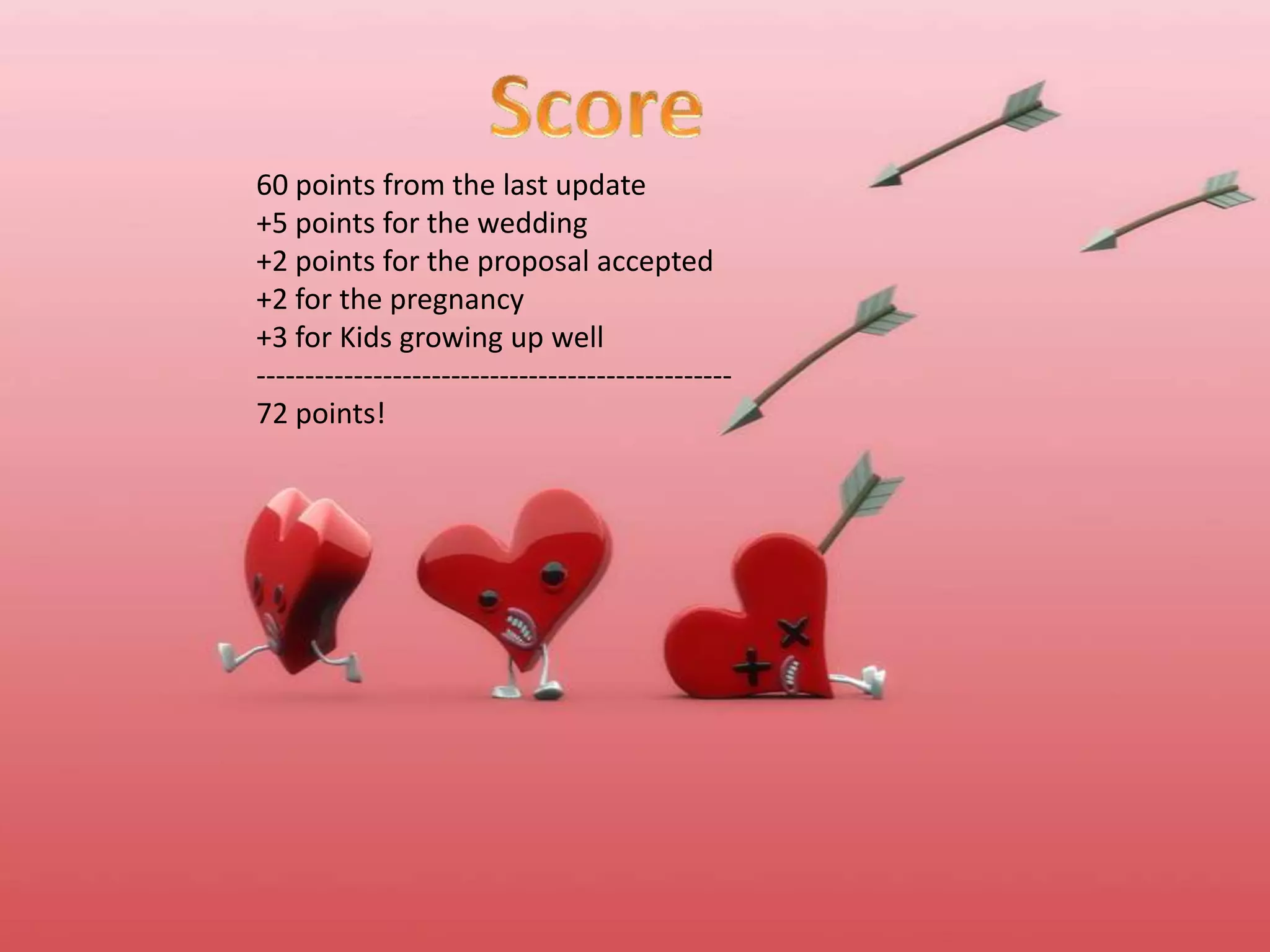 Score

60 points from the last update
+5 points for the wedding
+2 points for the proposal accepted
+2 for the pregnancy
+3 for Kids growing up well
---------------------------------------------
72 points!